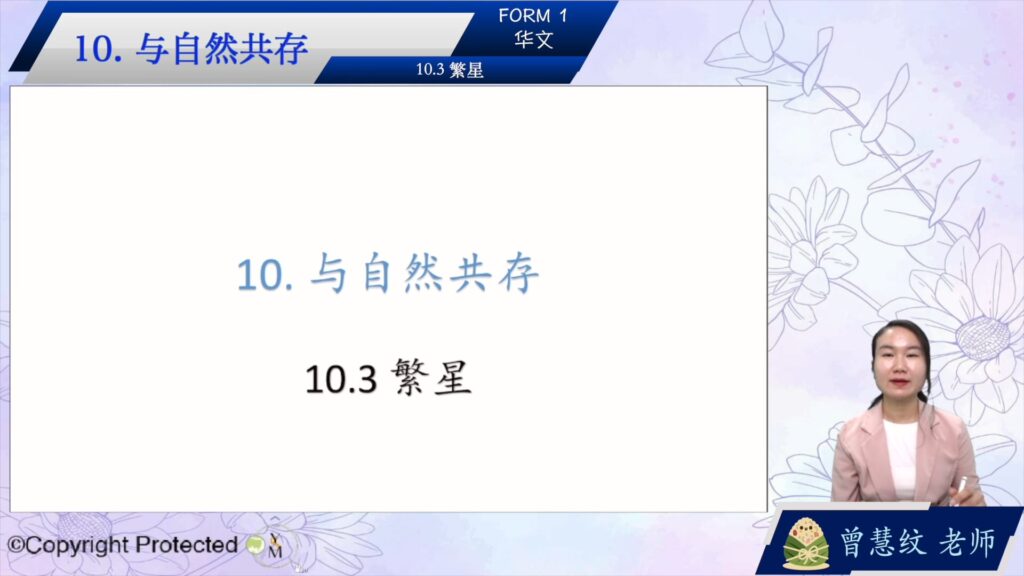 10. 与自然共存

FORM 1
华文

10.3 繁星

10. 与自然共存

10.3 繁星

©Copyright Protected

曾慧纹 老师